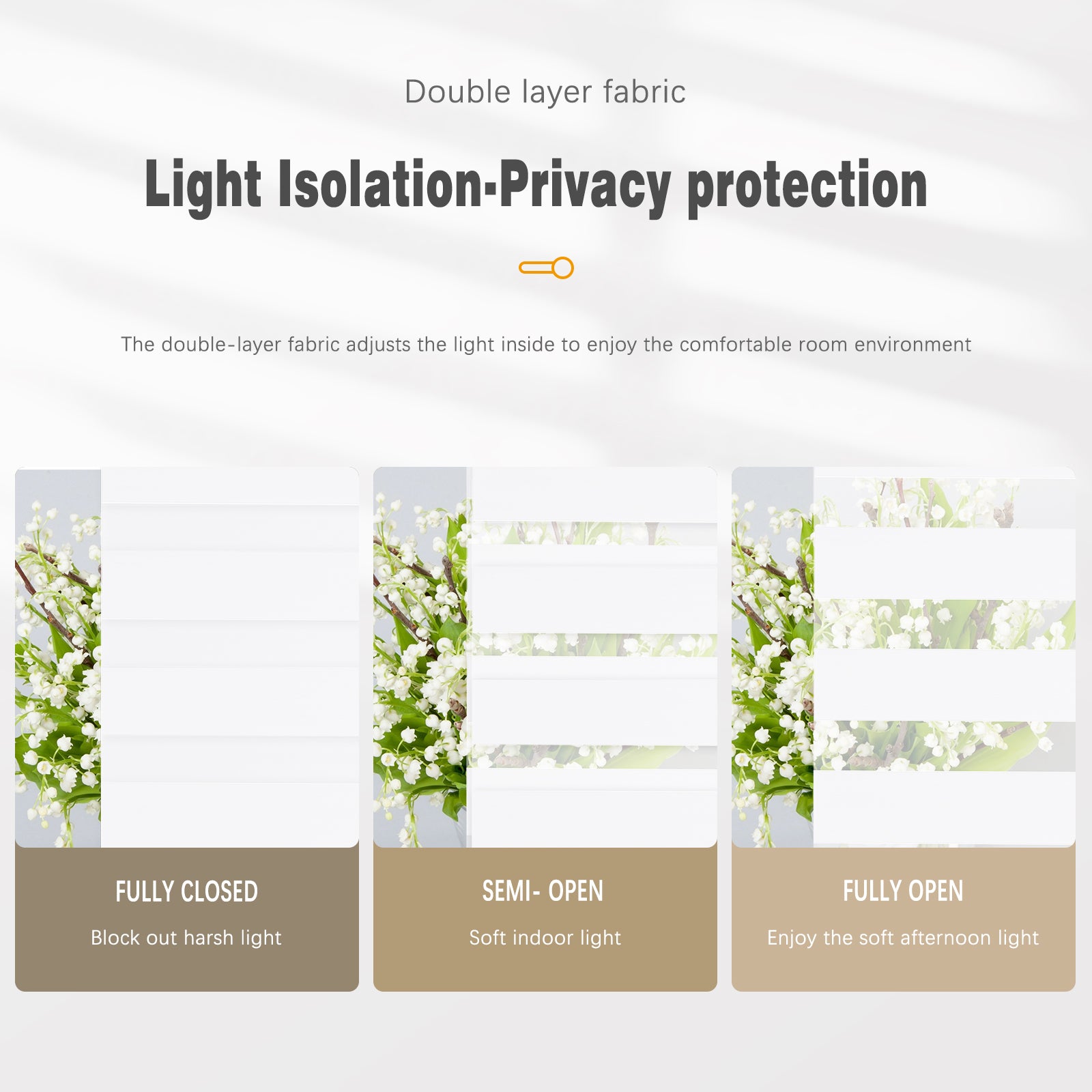 Double layer fabric

Light Isolation-Privacy protection

The double-layer fabric adjusts the light inside to enjoy the comfortable room environment

FULLY CLOSED

Block out harsh light

SEMI- OPEN

Soft indoor light

FULLY OPEN

Enjoy the soft afternoon light